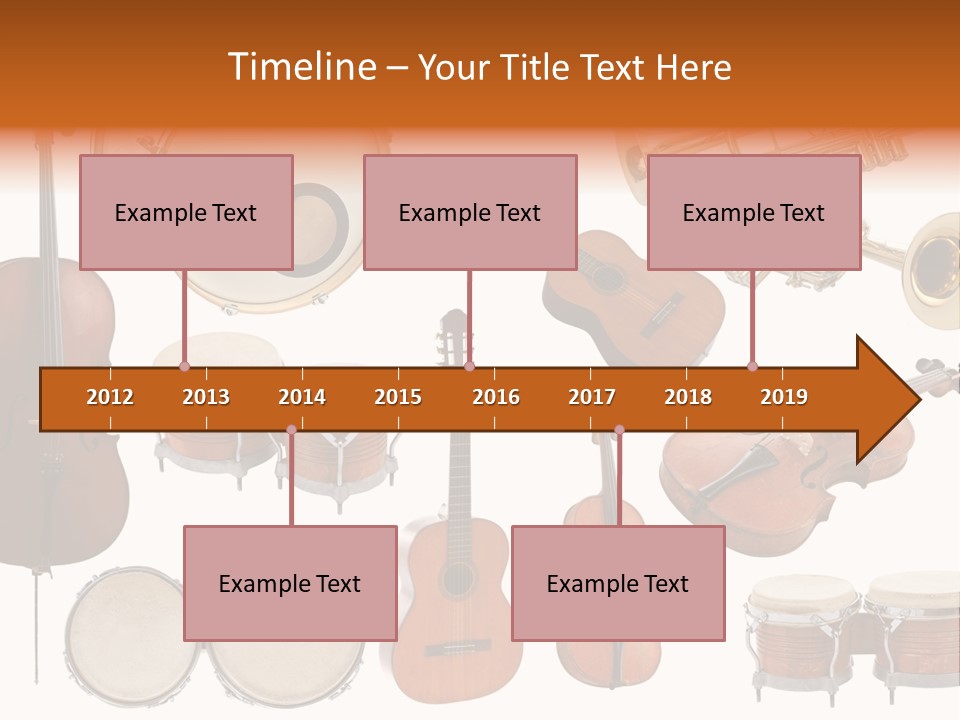 Timeline – Your Title Text Here

Example Text

Example Text

Example Text

2012 2013 2014 2015 2016 2017 2018 2019

Example Text

Example Text